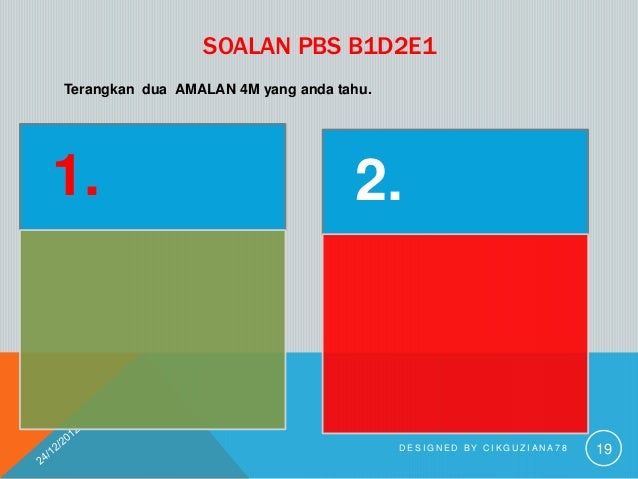 SOALAN PBS B1D2E1

Terangkan dua AMALAN 4M yang anda tahu.

1.

2.

24/12/2012

DESIGNED BY CIKGUZIANA78

19